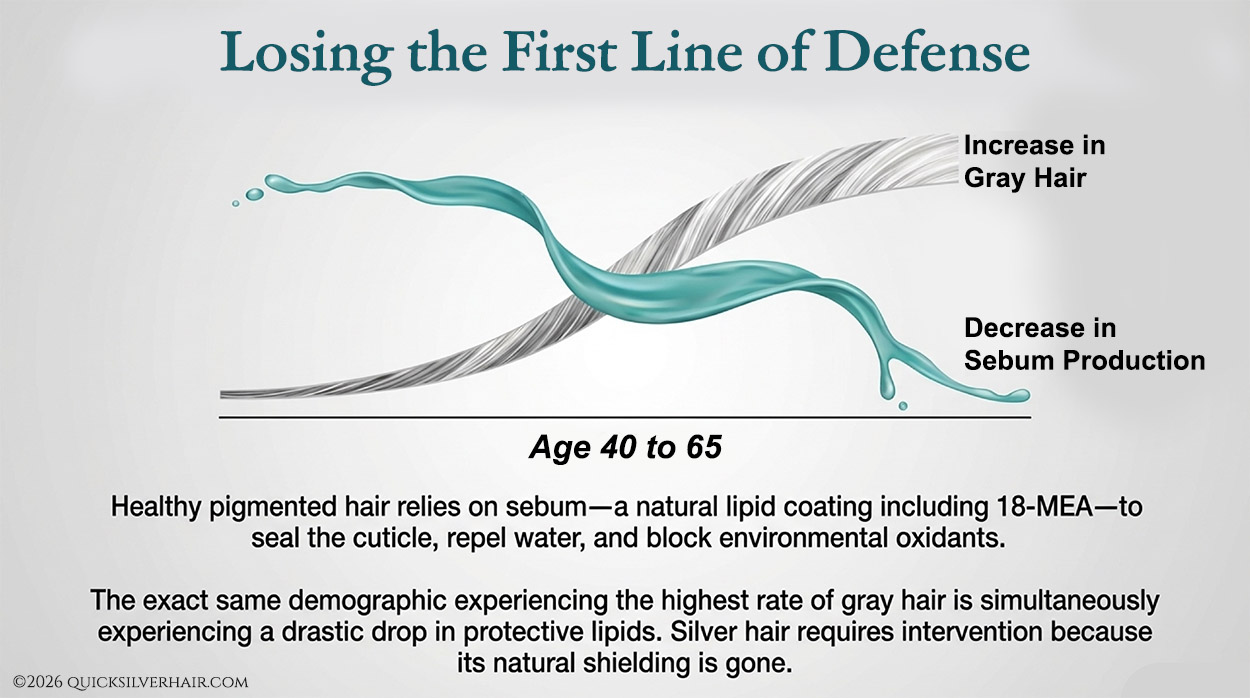 Losing the First Line of Defense

Increase in Gray Hair

Decrease in Sebum Production

Age 40 to 65

Healthy pigmented hair relies on sebum—a natural lipid coating including 18-MEA—to seal the cuticle, repel water, and block environmental oxidants.

The exact same demographic experiencing the highest rate of gray hair is simultaneously experiencing a drastic drop in protective lipids. Silver hair requires intervention because its natural shielding is gone.

©2026 QUICKSILVERHAIR.COM